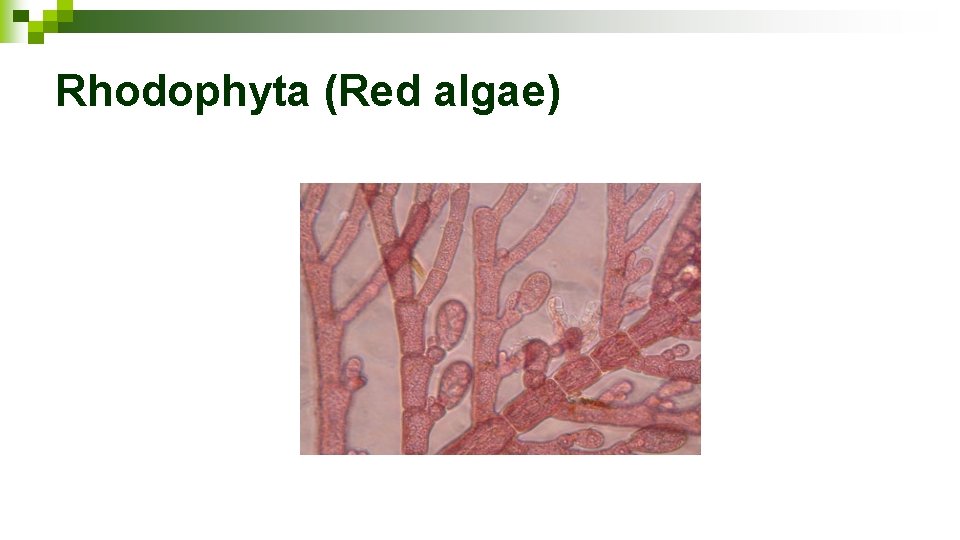 Rhodophyta (Red algae)